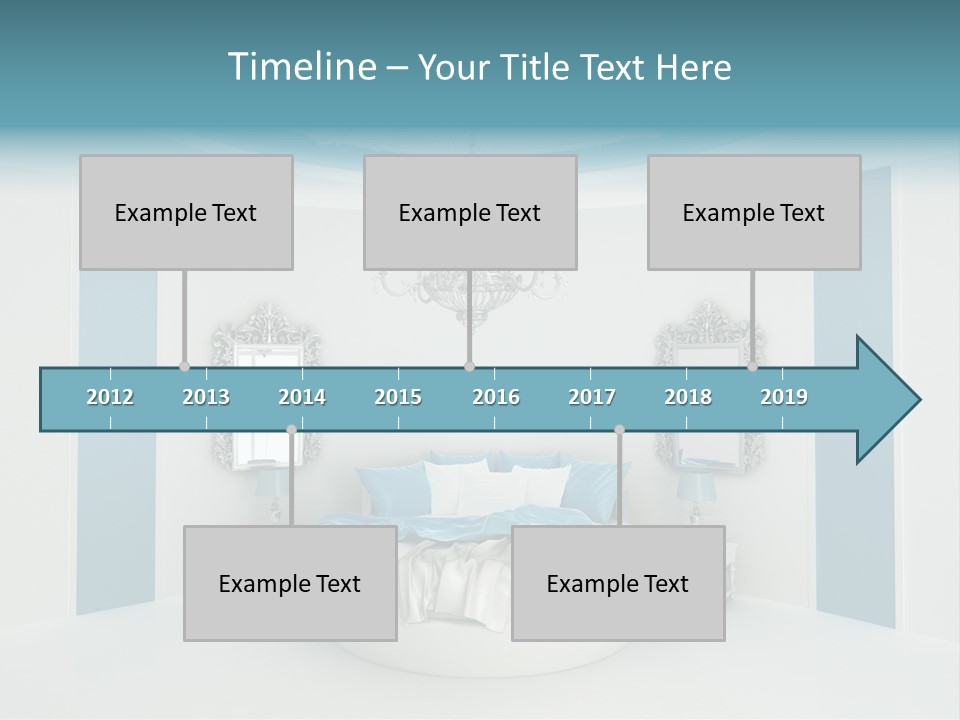 Timeline – Your Title Text Here

Example Text

Example Text

Example Text

2012 2013 2014 2015 2016 2017 2018 2019

Example Text

Example Text